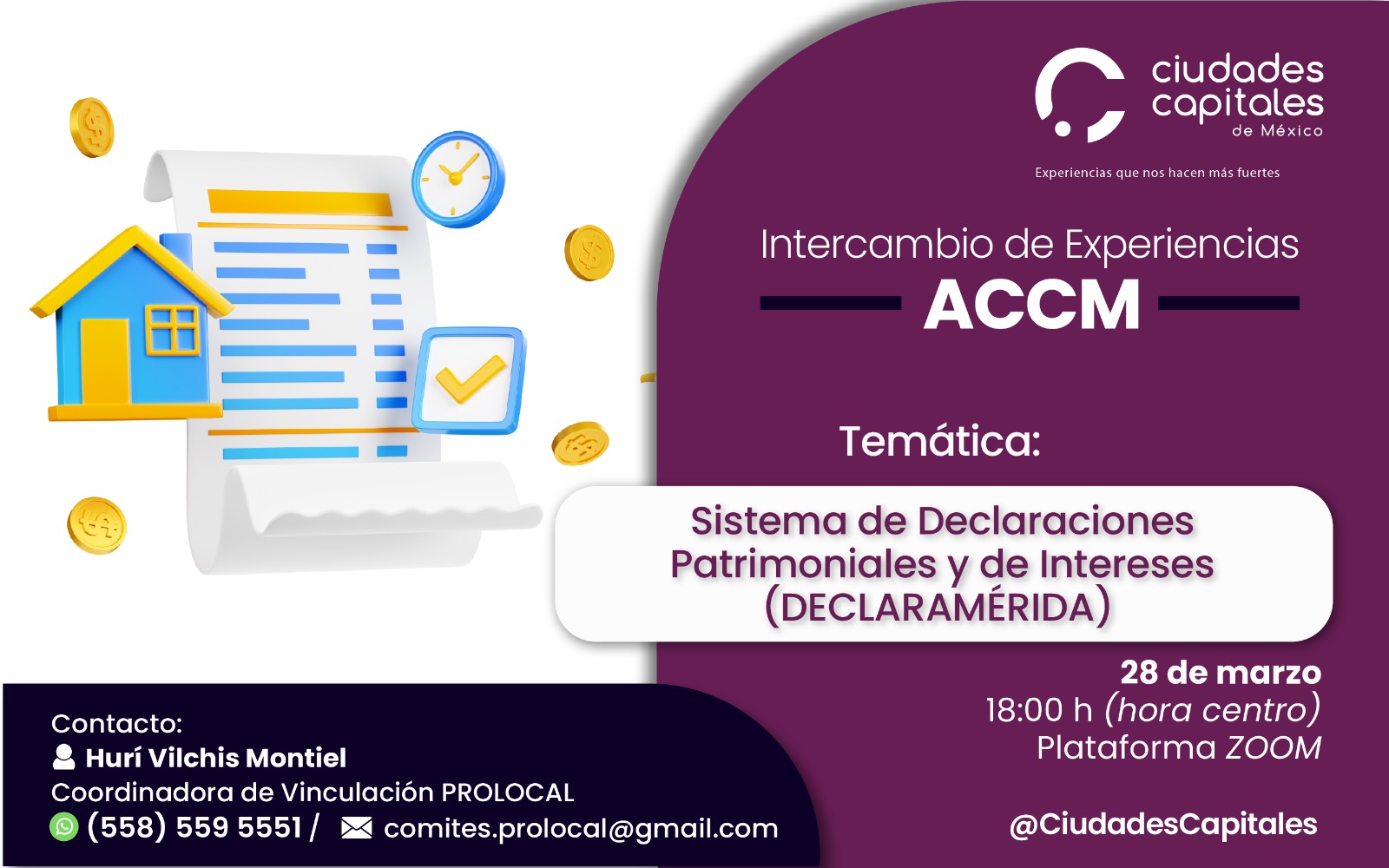 ciudades capitales de México

Experiencias que nos hacen más fuertes

Intercambio de Experiencias
ACCM

Temática:

Sistema de Declaraciones Patrimoniales y de Intereses (DECLARAMÉRIDA)

28 de marzo
18:00 h (hora centro)
Plataforma ZOOM

@CiudadesCapitales

Contacto:
Hurí Vilchis Montiel
Coordinadora de Vinculación PROLOCAL
(558) 559 5551 / comites.prolocal@gmail.com